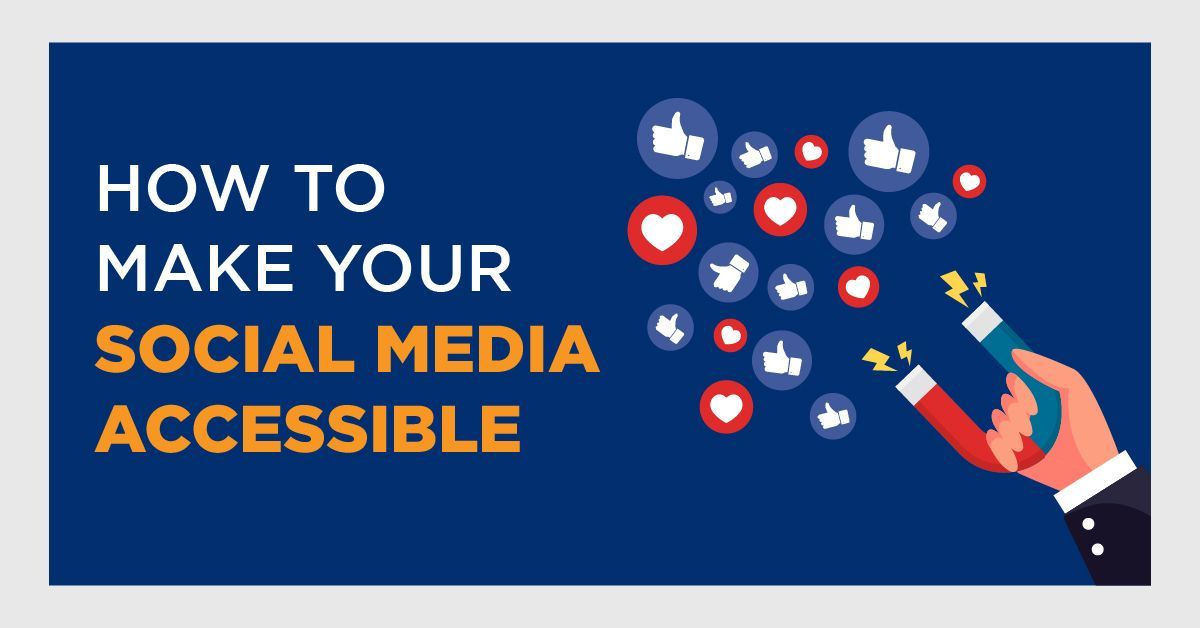 HOW TO
MAKE YOUR
SOCIAL MEDIA
ACCESSIBLE